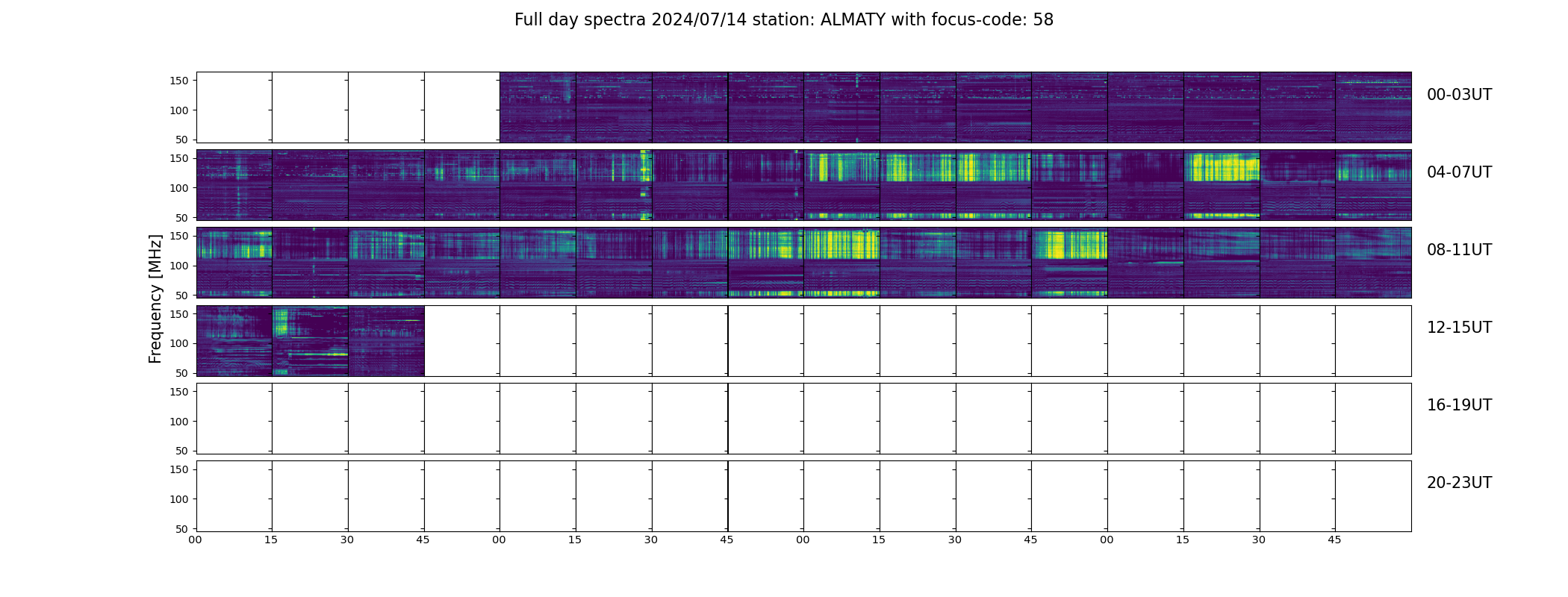 Full day spectra 2024/07/14 station: ALMATY with focus-code: 58

Frequency [MHz]

150
100
50
00-03UT

150
100
50
04-07UT

150
100
50
08-11UT

150
100
50
12-15UT

150
100
50
16-19UT

150
100
50
20-23UT

00 15 30 45 00 15 30 45 00 15 30 45 00 15 30 45